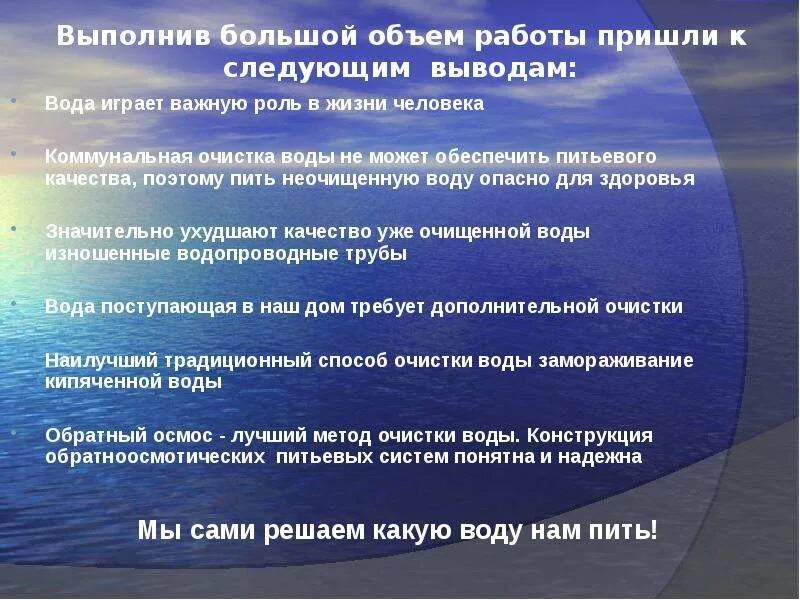 Выполнив большой объем работы пришли к следующим выводам:

• Вода играет важную роль в жизни человека

• Коммунальная очистка воды не может обеспечить питьевого качества, поэтому пить неочищенную воду опасно для здоровья

• Значительно ухудшают качество уже очищенной воды изношенные водопроводные трубы

• Вода поступающая в наш дом требует дополнительной очистки

• Наилучший традиционный способ очистки воды замораживание кипяченной воды

• Обратный осмос - лучший метод очистки воды. Конструкция обратноосмотических питьевых систем понятна и надежна

Мы сами решаем какую воду нам пить!